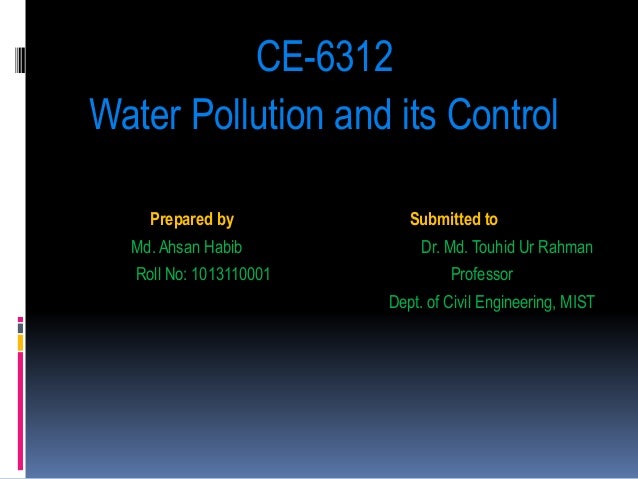 CE-6312
Water Pollution and its Control

Prepared by
Md. Ahsan Habib
Roll No: 1013110001

Submitted to
Dr. Md. Touhid Ur Rahman
Professor
Dept. of Civil Engineering, MIST